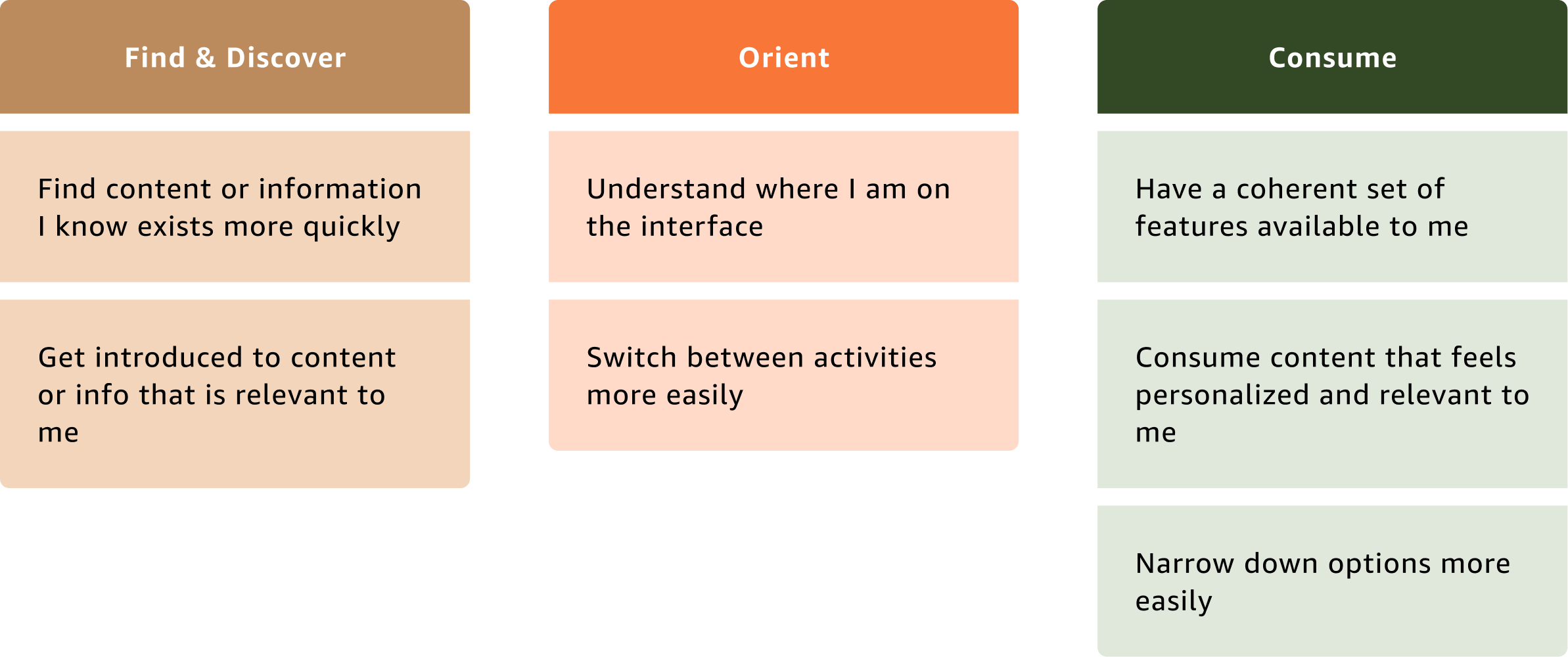 Find & Discover

Find content or information I know exists more quickly

Get introduced to content or info that is relevant to me

Orient

Understand where I am on the interface

Switch between activities more easily

Consume

Have a coherent set of features available to me

Consume content that feels personalized and relevant to me

Narrow down options more easily